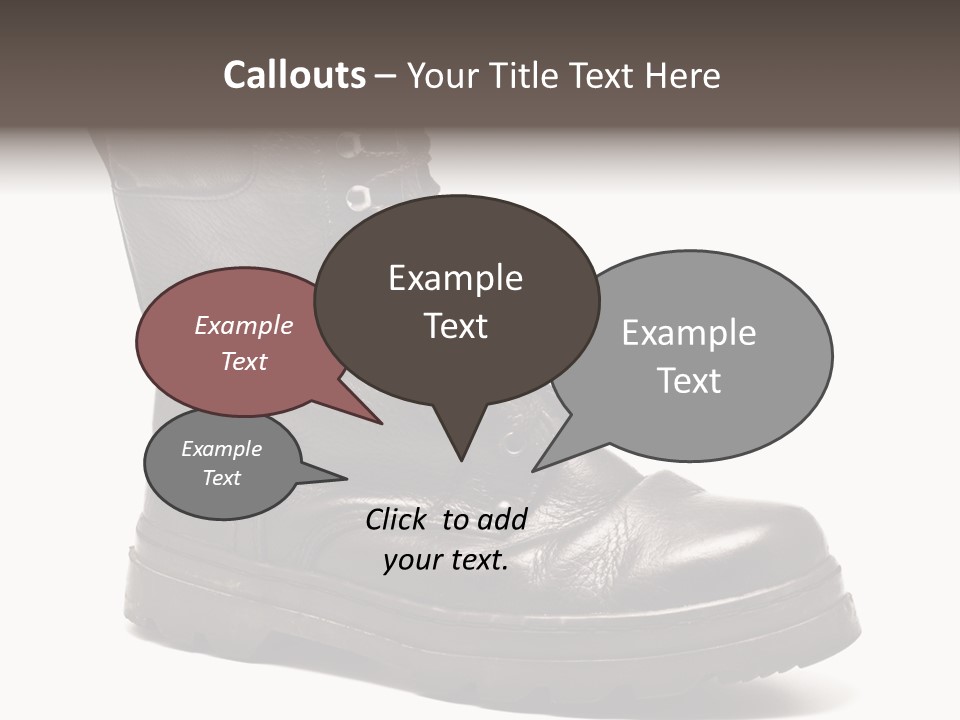 Callouts – Your Title Text Here

Example Text

Example Text

Example Text

Example Text

Click to add your text.